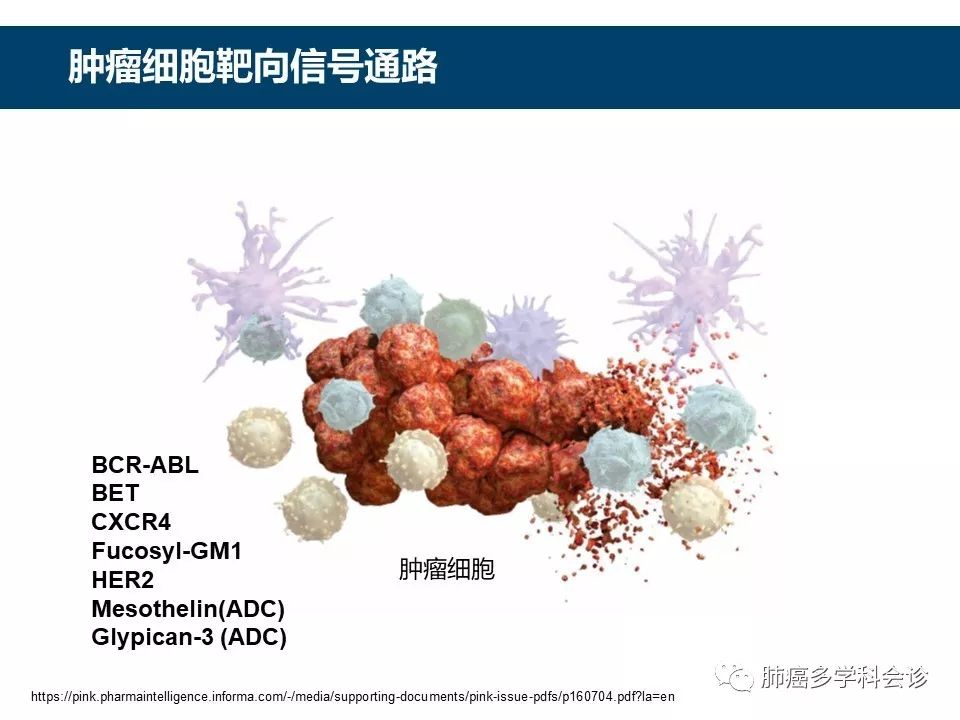 肿瘤细胞靶向信号通路

BCR-ABL
BET
CXCR4
Fucosyl-GM1
HER2
Mesothelin(ADC)
Glypican-3 (ADC)

肿瘤细胞

https://pink.pharmaintelligence.informa.com/-/media/supporting-documents/pink-issue-pdfs/p160704.pdf?la=en

肺癌多学科会诊